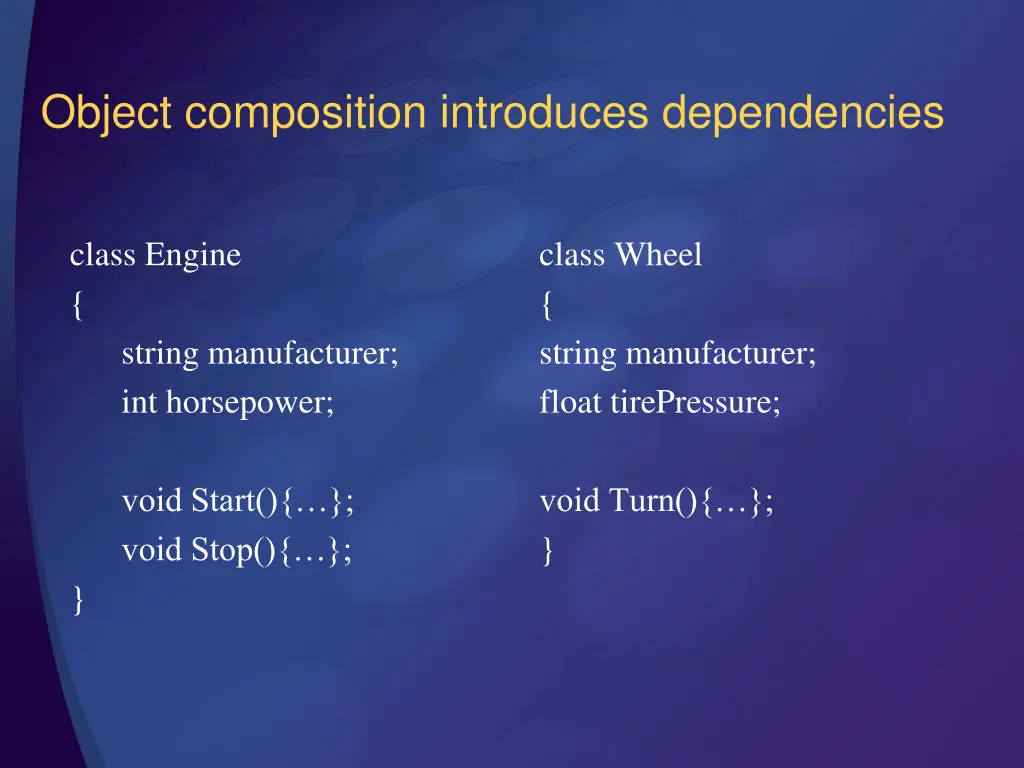 Object composition introduces dependencies

class Engine
{
string manufacturer;
int horsepower;

void Start(){…};
void Stop(){…};
}

class Wheel
{
string manufacturer;
float tirePressure;

void Turn(){…};
}